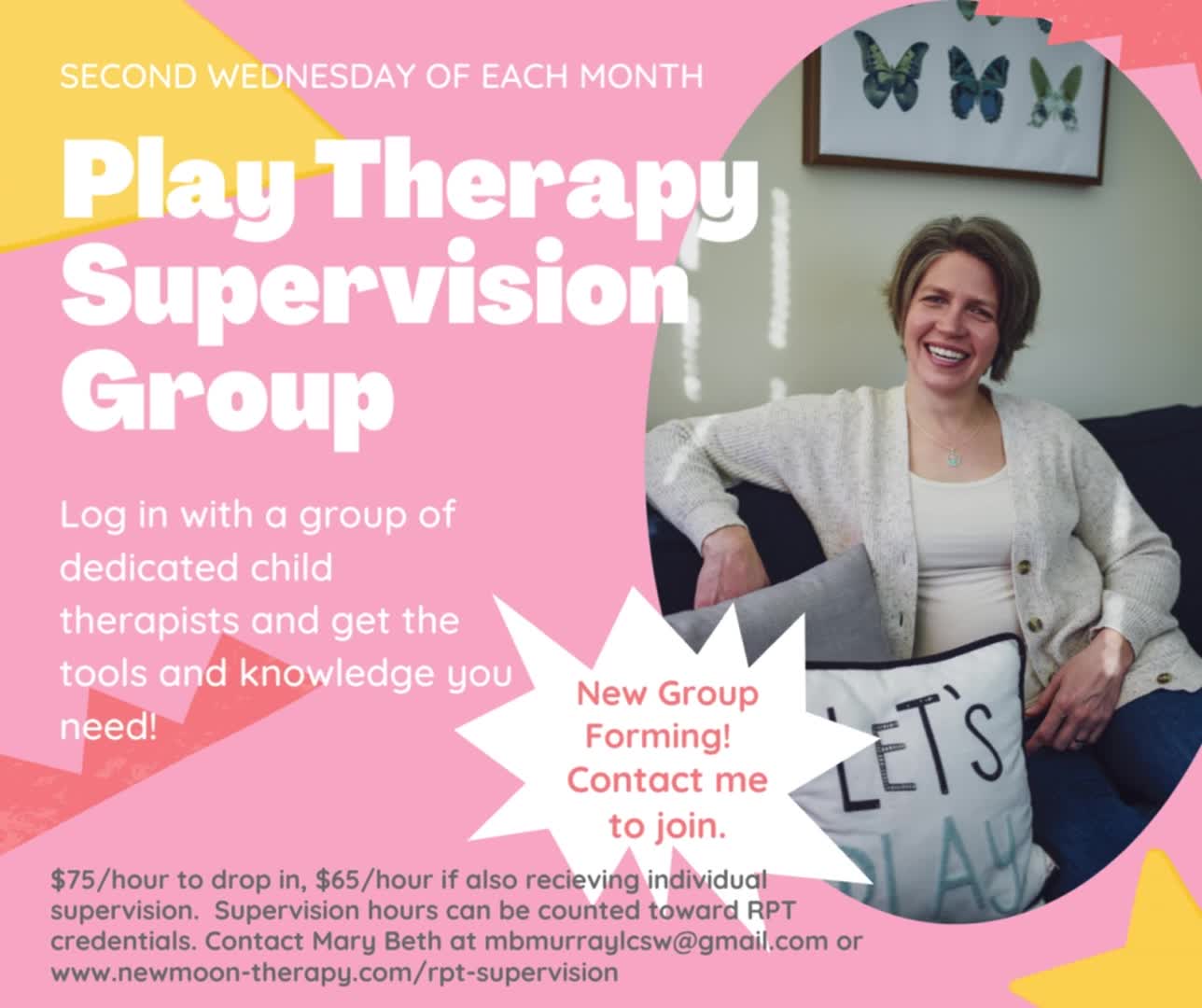 SECOND WEDNESDAY OF EACH MONTH

Play Therapy Supervision Group

Log in with a group of dedicated child therapists and get the tools and knowledge you need!

New Group Forming! Contact me to join.

LET'S PLAY

$75/hour to drop in, $65/hour if also recieving individual supervision. Supervision hours can be counted toward RPT credentials. Contact Mary Beth at mbmurraylcsw@gmail.com or www.newmoon-therapy.com/rpt-supervision